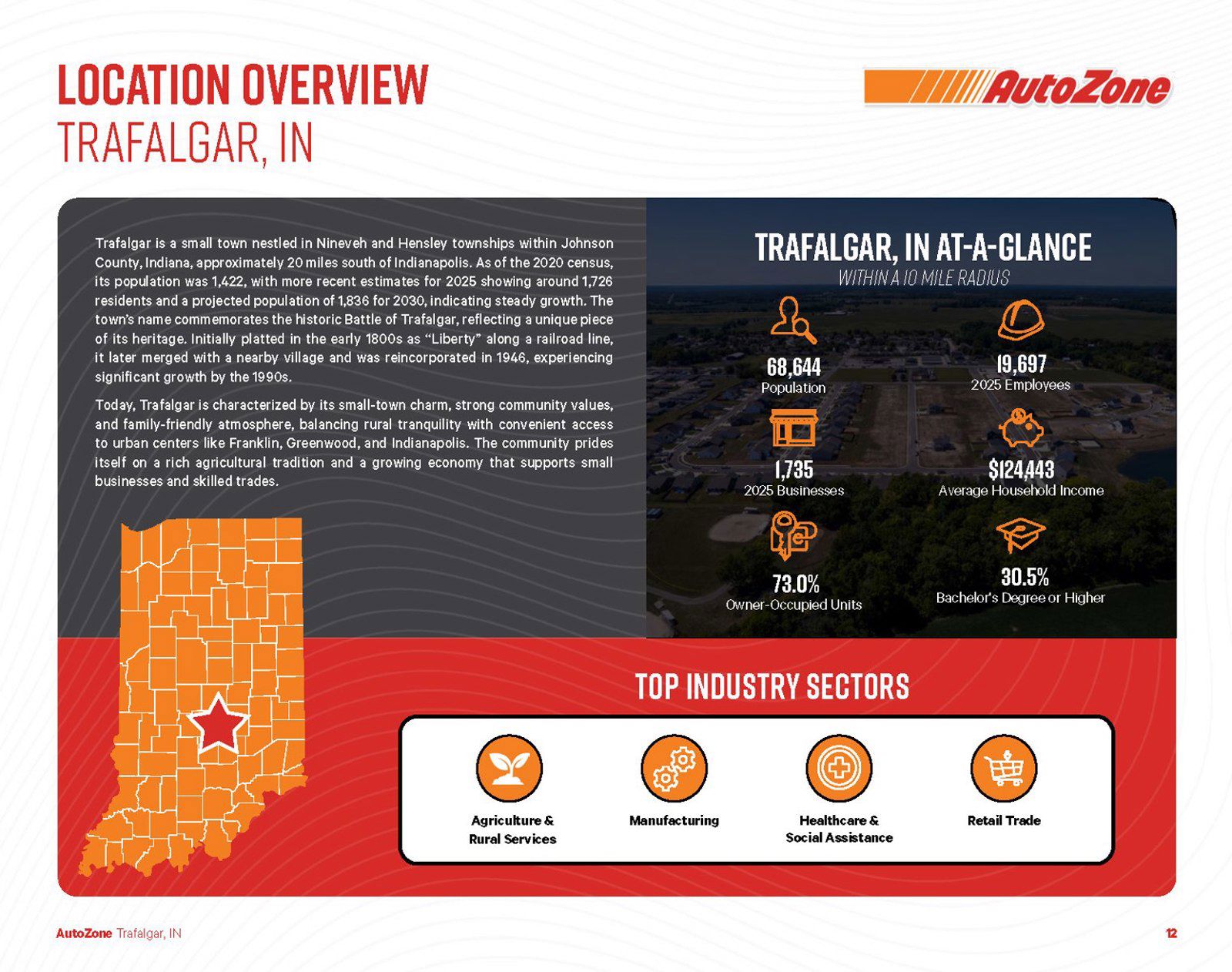 LOCATION OVERVIEW
TRAFALGAR, IN

AutoZone

Trafalgar is a small town nestled in Nineveh and Hensley townships within Johnson County, Indiana, approximately 20 miles south of Indianapolis. As of the 2020 census, its population was 1,422, with more recent estimates for 2025 showing around 1,726 residents and a projected population of 1,836 for 2030, indicating steady growth. The town's name commemorates the historic Battle of Trafalgar, reflecting a unique piece of its heritage. Initially platted in the early 1800s as "Liberty" along a railroad line, it later merged with a nearby village and was reincorporated in 1946, experiencing significant growth by the 1990s.

Today, Trafalgar is characterized by its small-town charm, strong community values, and family-friendly atmosphere, balancing rural tranquility with convenient access to urban centers like Franklin, Greenwood, and Indianapolis. The community prides itself on a rich agricultural tradition and a growing economy that supports small businesses and skilled trades.

TRAFALGAR, IN AT-A-GLANCE
WITHIN A 10 MILE RADIUS

68,644
Population

19,697
2025 Employees

1,735
2025 Businesses

$124,443
Average Household Income

73.0%
Owner-Occupied Units

30.5%
Bachelor's Degree or Higher

TOP INDUSTRY SECTORS

Agriculture & Rural Services

Manufacturing

Healthcare & Social Assistance

Retail Trade

AutoZone Trafalgar, IN

12